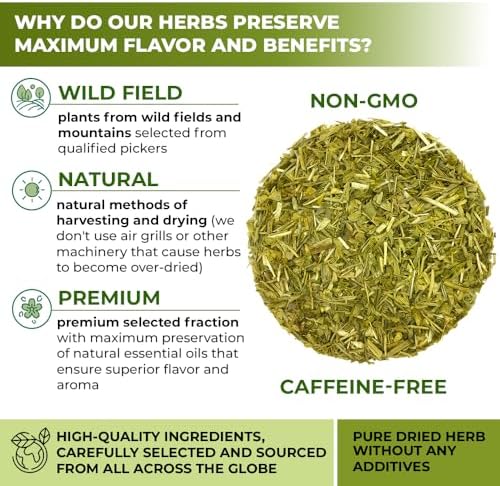 WHY DO OUR HERBS PRESERVE MAXIMUM FLAVOR AND BENEFITS?

WILD FIELD

plants from wild fields and mountains selected from qualified pickers

NATURAL

natural methods of harvesting and drying (we don't use air grills or other machinery that cause herbs to become over-dried)

PREMIUM

premium selected fraction with maximum preservation of natural essential oils that ensure superior flavor and aroma

NON-GMO

CAFFEINE-FREE

HIGH-QUALITY INGREDIENTS, CAREFULLY SELECTED AND SOURCED FROM ALL ACROSS THE GLOBE

PURE DRIED HERB WITHOUT ANY ADDITIVES